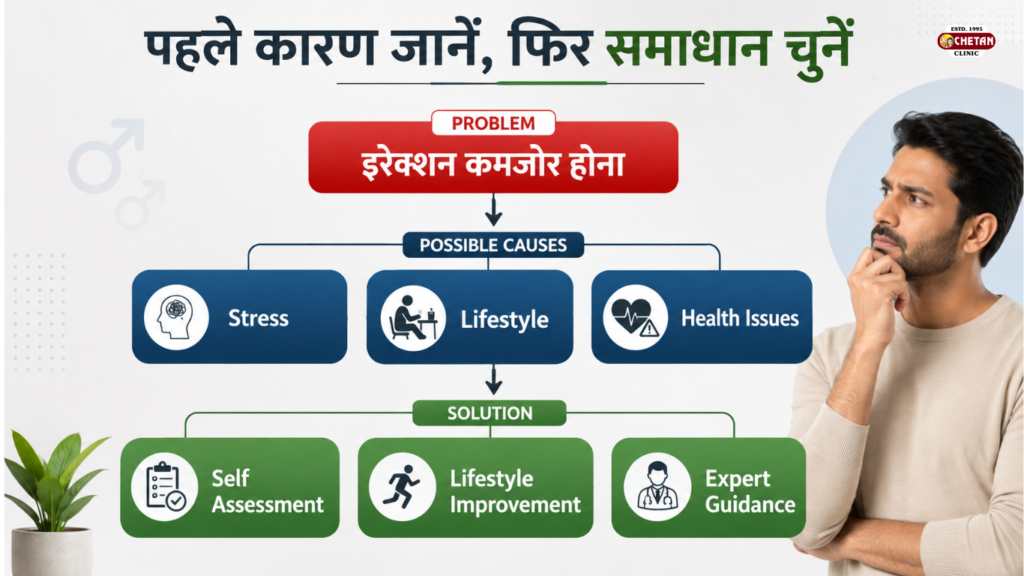 पहले कारण जानें, फिर समाधान चुनें

ESTD. 1995
CHETAN
CLINIC

PROBLEM
इरेक्शन कमजोर होना

POSSIBLE CAUSES

Stress

Lifestyle

Health Issues

SOLUTION

Self Assessment

Lifestyle Improvement

Expert Guidance